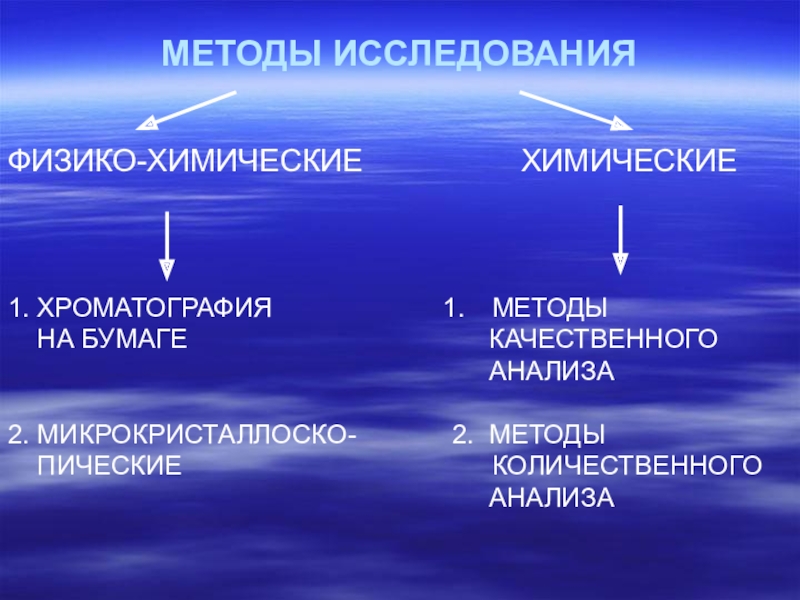 МЕТОДЫ ИССЛЕДОВАНИЯ

ФИЗИКО-ХИМИЧЕСКИЕ

1. ХРОМАТОГРАФИЯ НА БУМАГЕ

2. МИКРОКРИСТАЛЛОСКОПИЧЕСКИЕ

ХИМИЧЕСКИЕ

1. МЕТОДЫ КАЧЕСТВЕННОГО АНАЛИЗА

2. МЕТОДЫ КОЛИЧЕСТВЕННОГО АНАЛИЗА